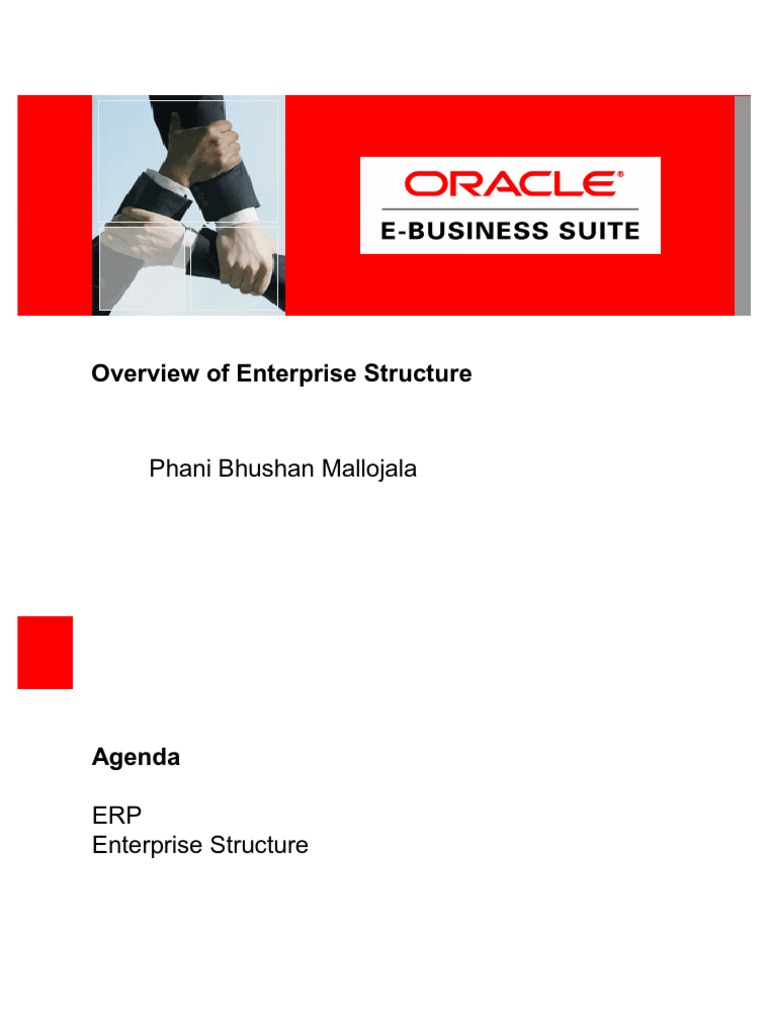 ORACLE®
E-BUSINESS SUITE

Overview of Enterprise Structure

Phani Bhushan Mallojala

Agenda

ERP
Enterprise Structure